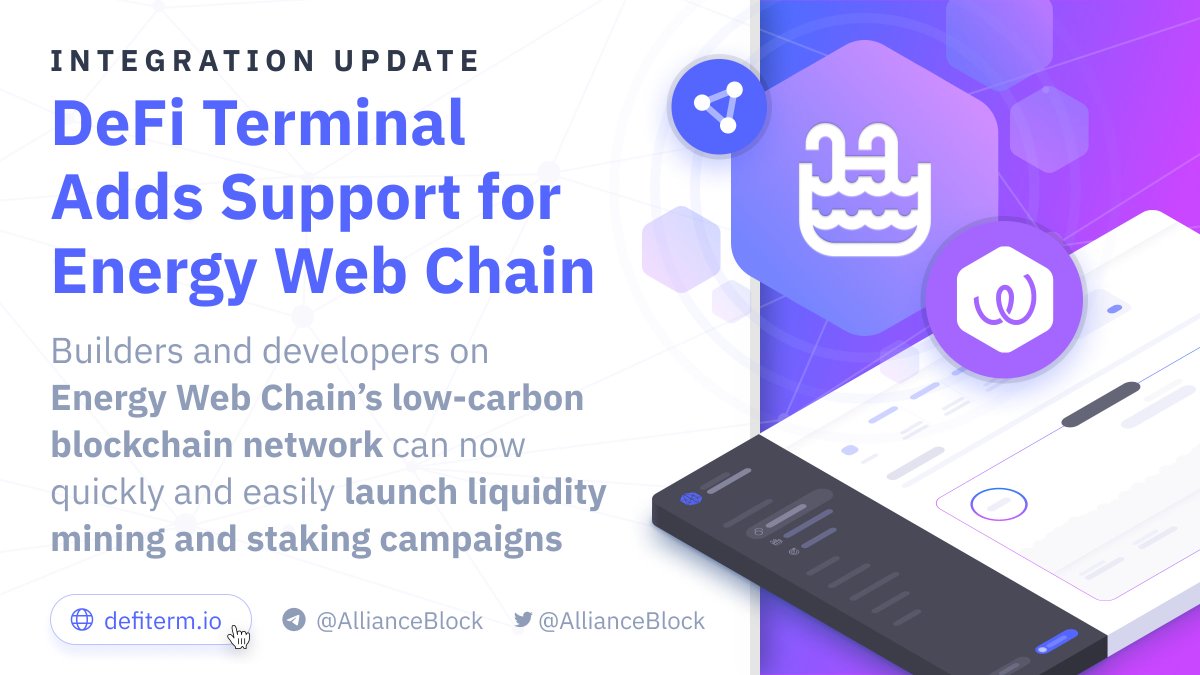 INTEGRATION UPDATE

DeFi Terminal Adds Support for Energy Web Chain

Builders and developers on Energy Web Chain's low-carbon blockchain network can now quickly and easily launch liquidity mining and staking campaigns

defiterm.io

@AllianceBlock

@AllianceBlock